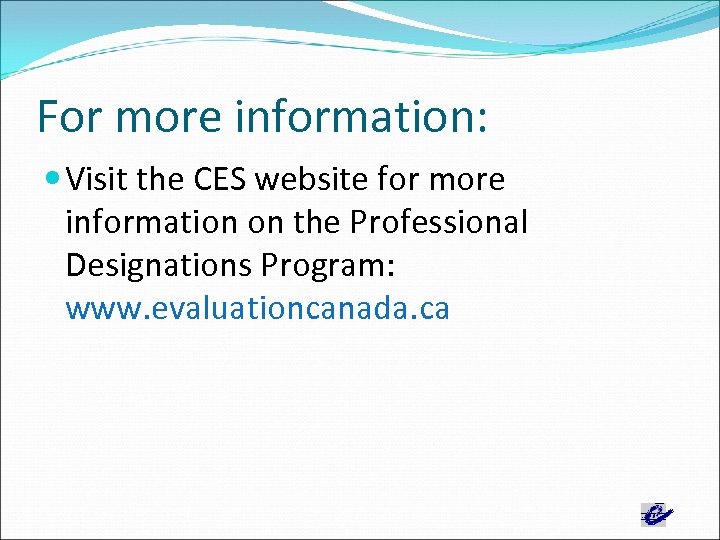 For more information:

Visit the CES website for more information on the Professional Designations Program: www.evaluationcanada.ca